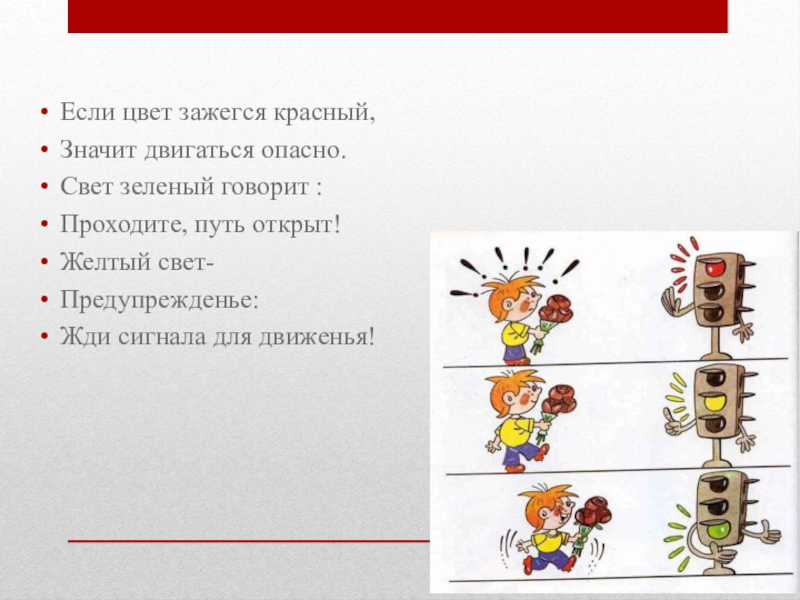 • Если цвет зажегся красный,
• Значит двигаться опасно.
• Свет зеленый говорит :
• Проходите, путь открыт!
• Желтый свет-
• Предупрежденье:
• Жди сигнала для движенья!